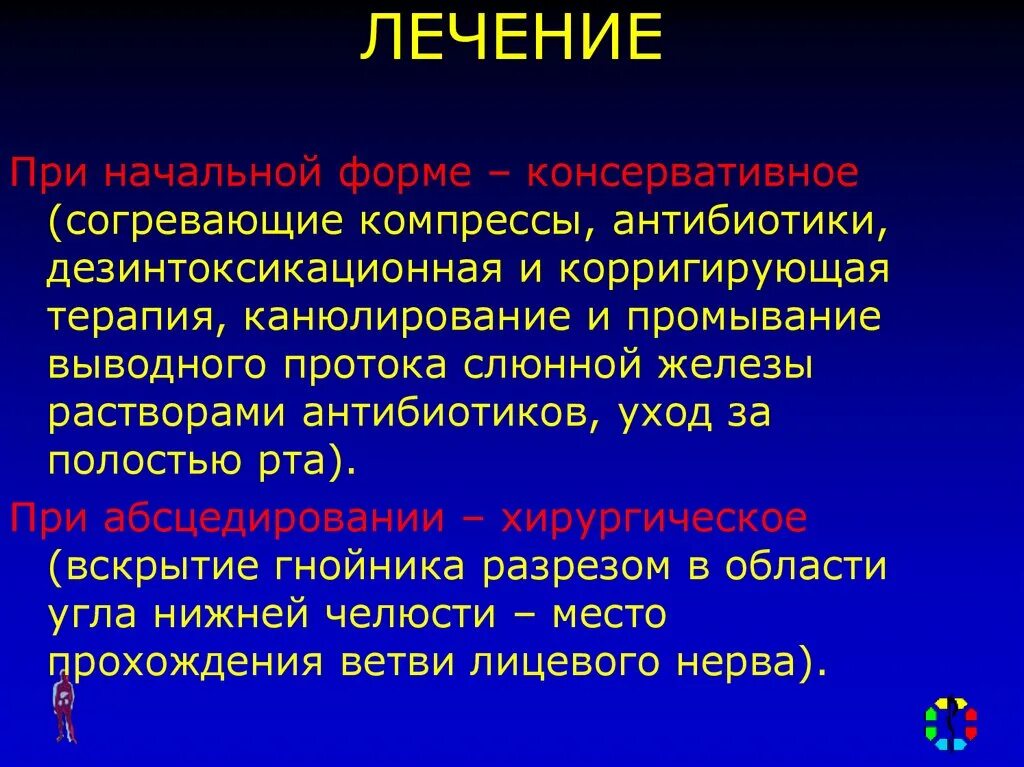 ЛЕЧЕНИЕ

При начальной форме – консервативное (согревающие компрессы, антибиотики, дезинтоксикационная и корригирующая терапия, канюлирование и промывание выводного протока слюнной железы растворами антибиотиков, уход за полостью рта).

При абсцедировании – хирургическое (вскрытие гнойника разрезом в области угла нижней челюсти – место прохождения ветви лицевого нерва).